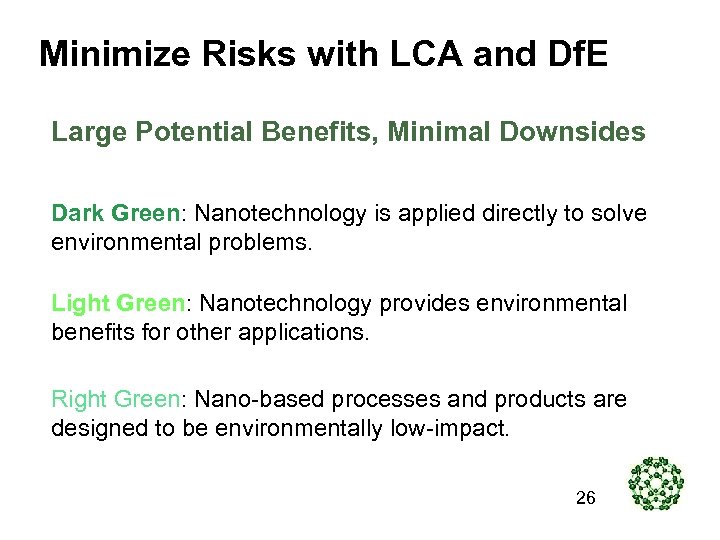 Minimize Risks with LCA and DfE

Large Potential Benefits, Minimal Downsides

Dark Green: Nanotechnology is applied directly to solve environmental problems.

Light Green: Nanotechnology provides environmental benefits for other applications.

Right Green: Nano-based processes and products are designed to be environmentally low-impact.

26